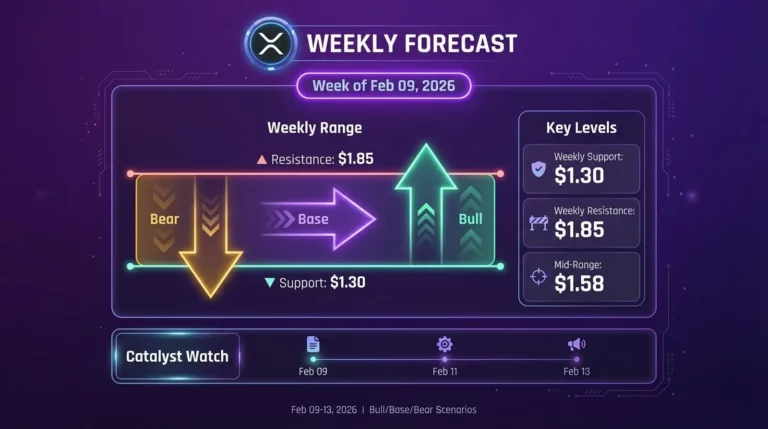 WEEKLY FORECAST

Week of Feb 09, 2026

Weekly Range

▲ Resistance: $1.85

Bear

Base

Bull

▼ Support: $1.30

Key Levels

Weekly Support:
$1.30

Weekly Resistance:
$1.85

Mid-Range:
$1.58

Catalyst Watch

Feb 09

Feb 11

Feb 13

Feb 09-13, 2026 | Bull/Base/Bear Scenarios